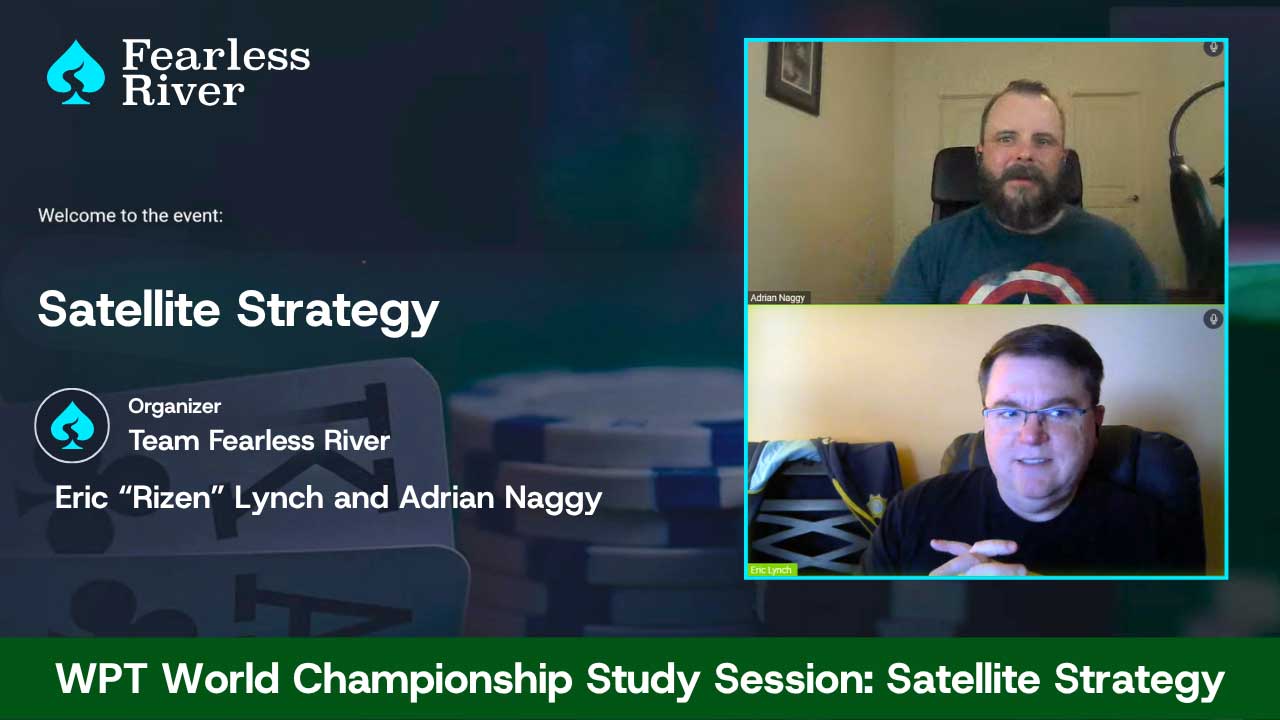 Fearless River

Welcome to the event:

Satellite Strategy

Organizer
Team Fearless River

Eric "Rizen" Lynch and Adrian Naggy

Adrian Naggy

Eric Lynch

WPT World Championship Study Session: Satellite Strategy